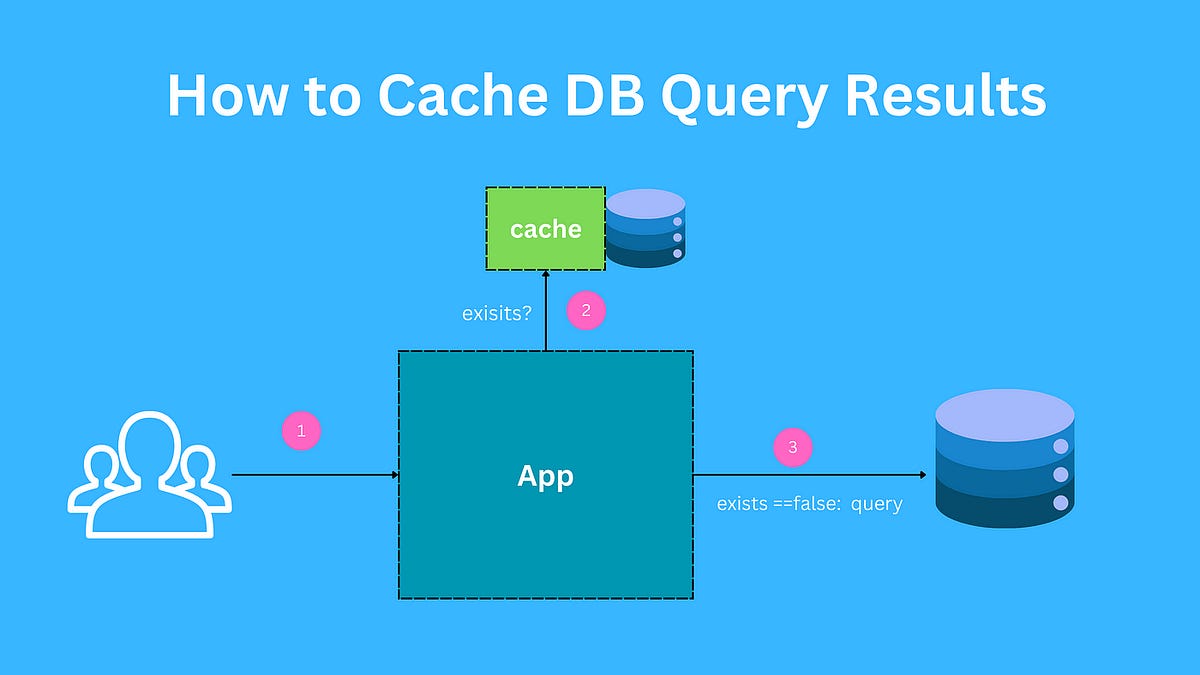 How to Cache DB Query Results

cache

exisits?

2

1

App

3

exists ==false: query